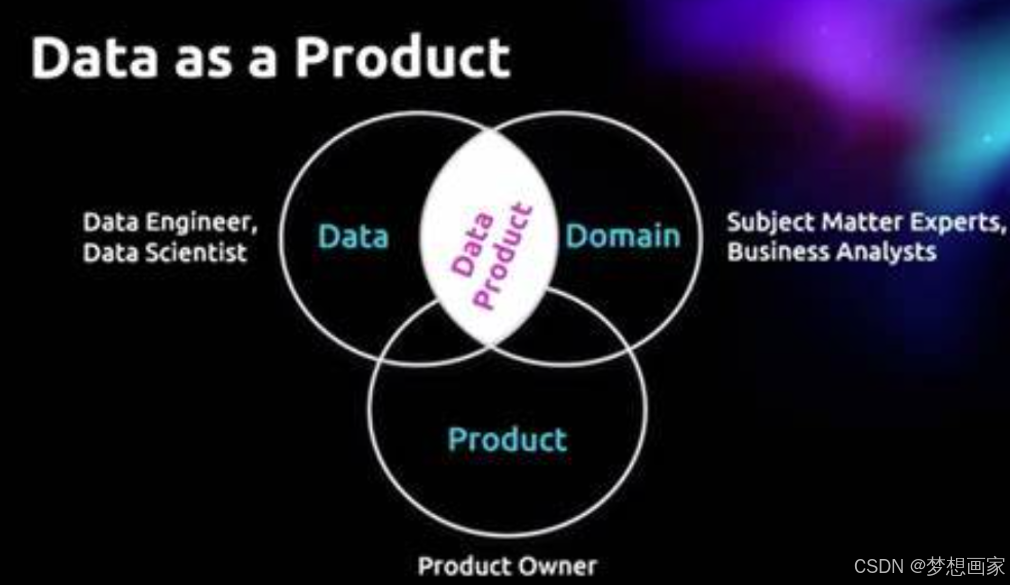 Data as a Product

Data Engineer, Data Scientist

Data

Data Product

Domain

Subject Matter Experts, Business Analysts

Product

Product Owner

CSDN @梦想画家